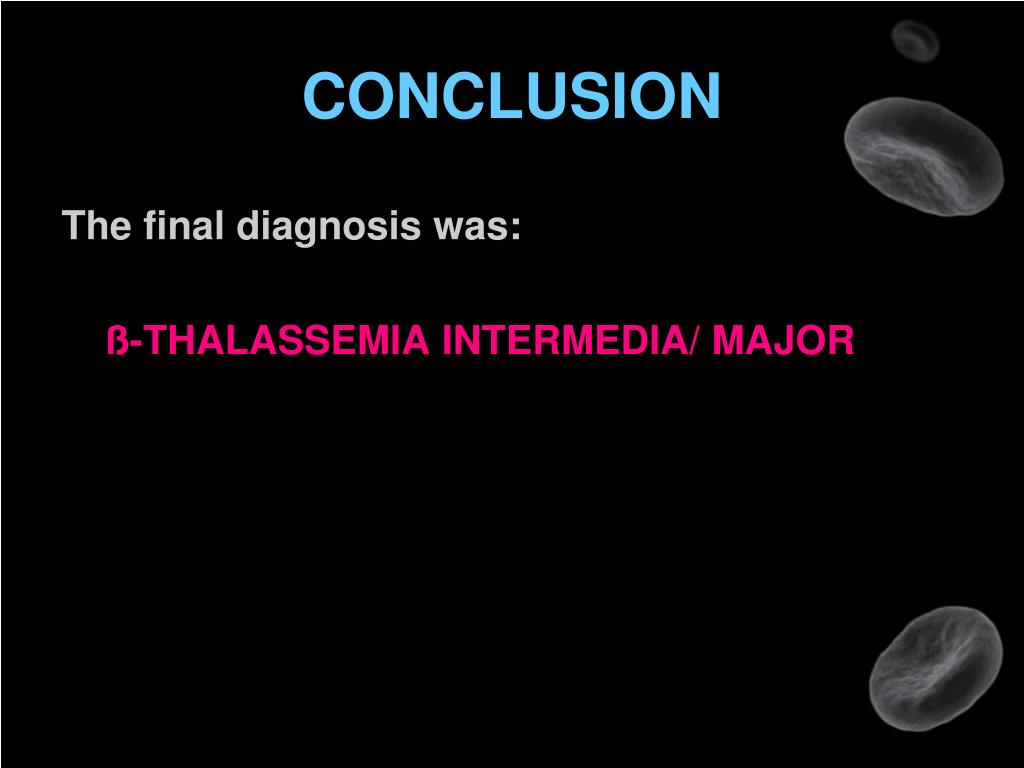 CONCLUSION

The final diagnosis was:

ß-THALASSEMIA INTERMEDIA/ MAJOR